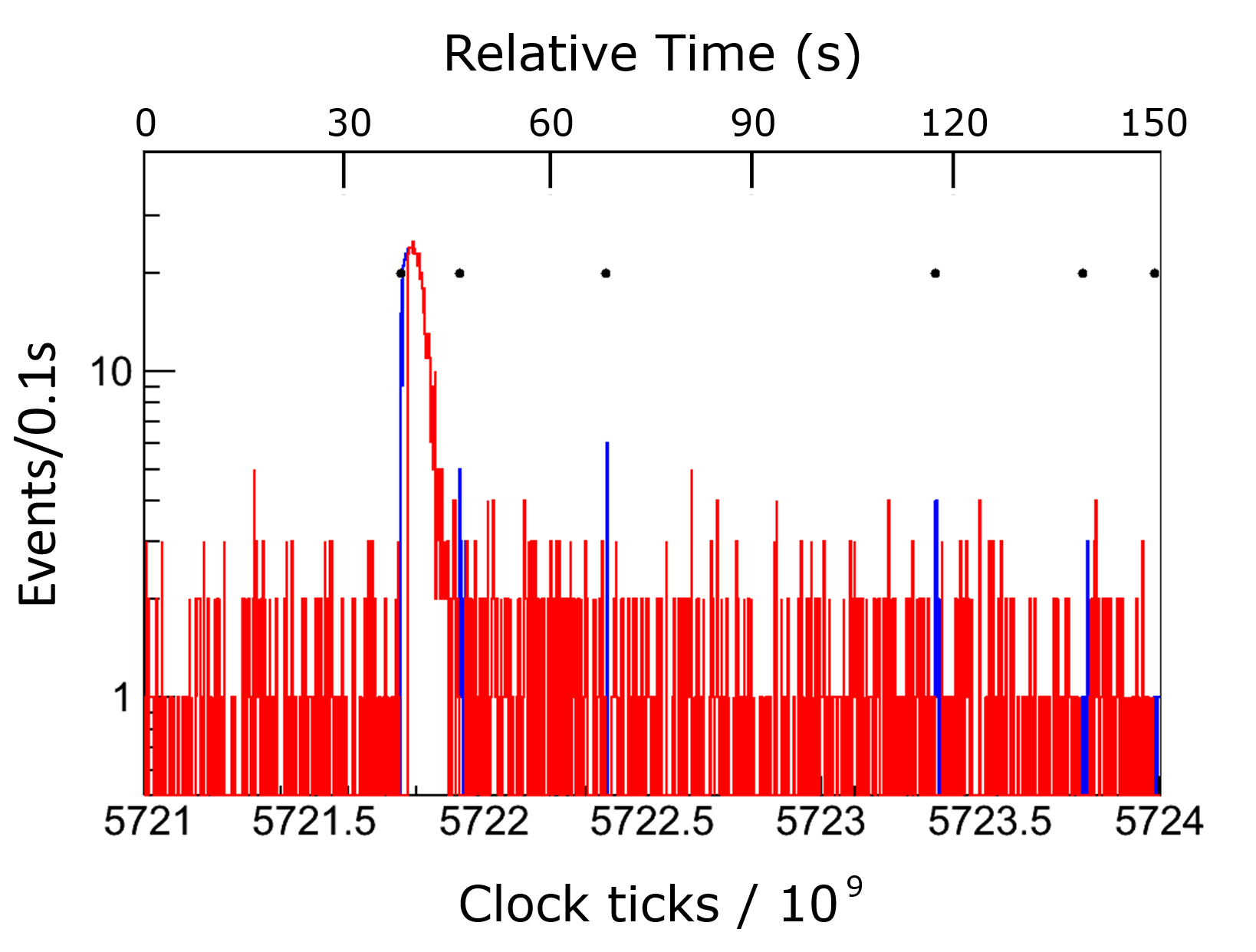 Relative Time (s)

0
30
60
90
120
150

Events/0.1s

10
1

5721
5721.5
5722
5722.5
5723
5723.5
5724

Clock ticks / $10^9$